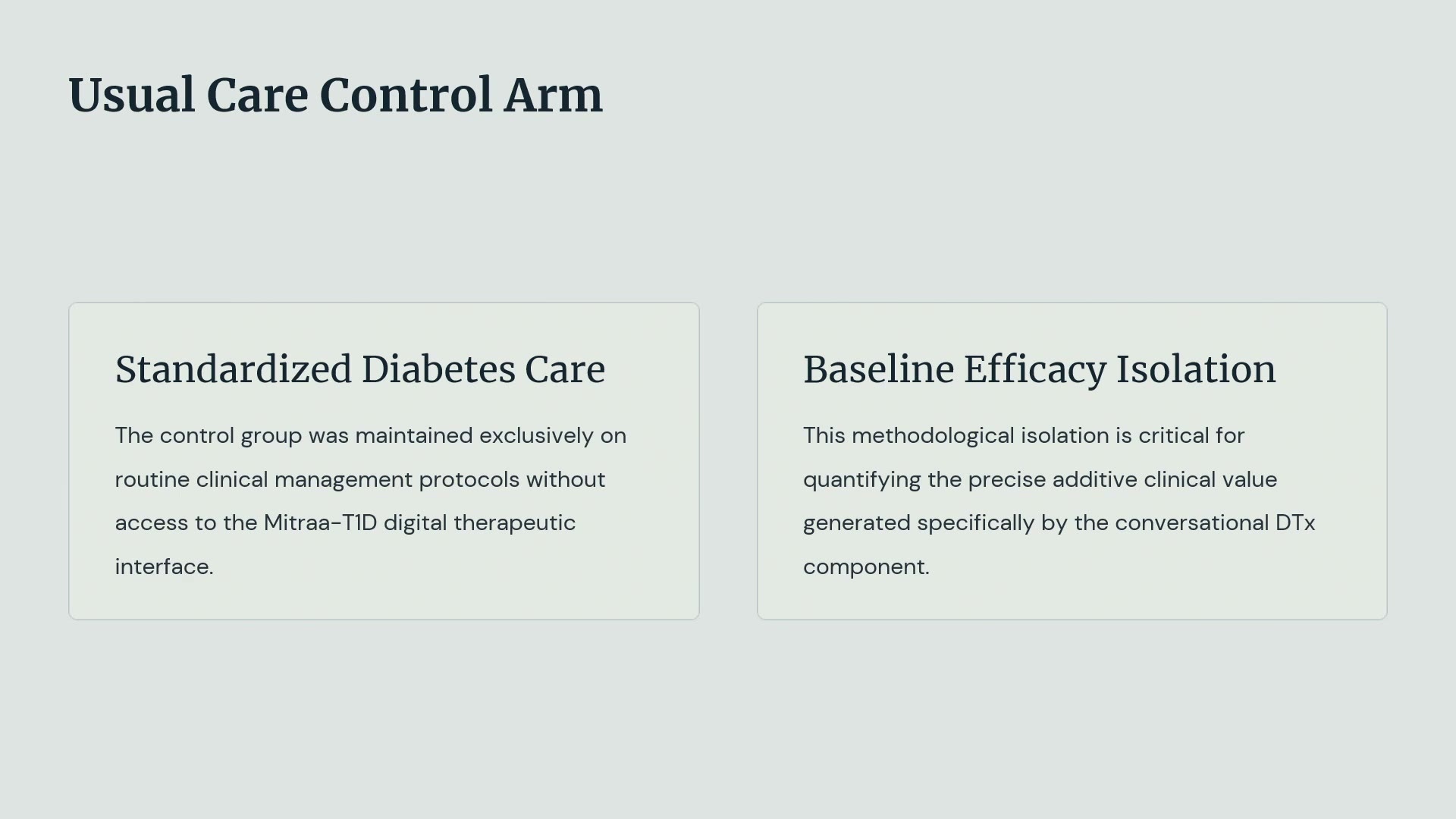 Usual Care Control Arm

Standardized Diabetes Care

The control group was maintained exclusively on routine clinical management protocols without access to the Mitraa-T1D digital therapeutic interface.

Baseline Efficacy Isolation

This methodological isolation is critical for quantifying the precise additive clinical value generated specifically by the conversational DTx component.